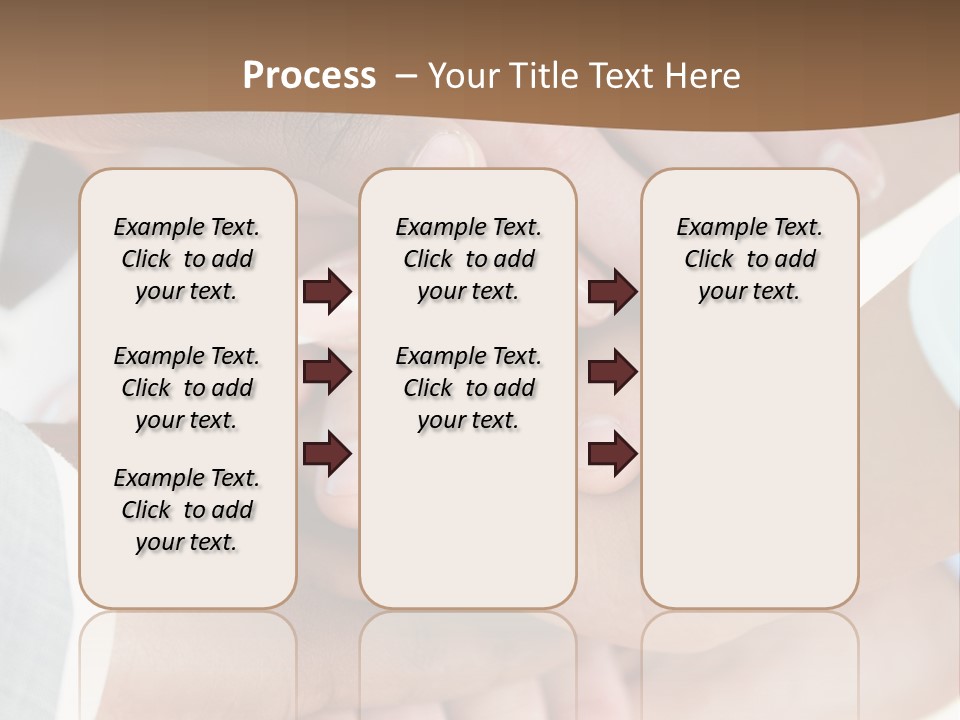 Process – Your Title Text Here

Example Text. Click to add your text.

Example Text. Click to add your text.

Example Text. Click to add your text.

Example Text. Click to add your text.

Example Text. Click to add your text.

Example Text. Click to add your text.